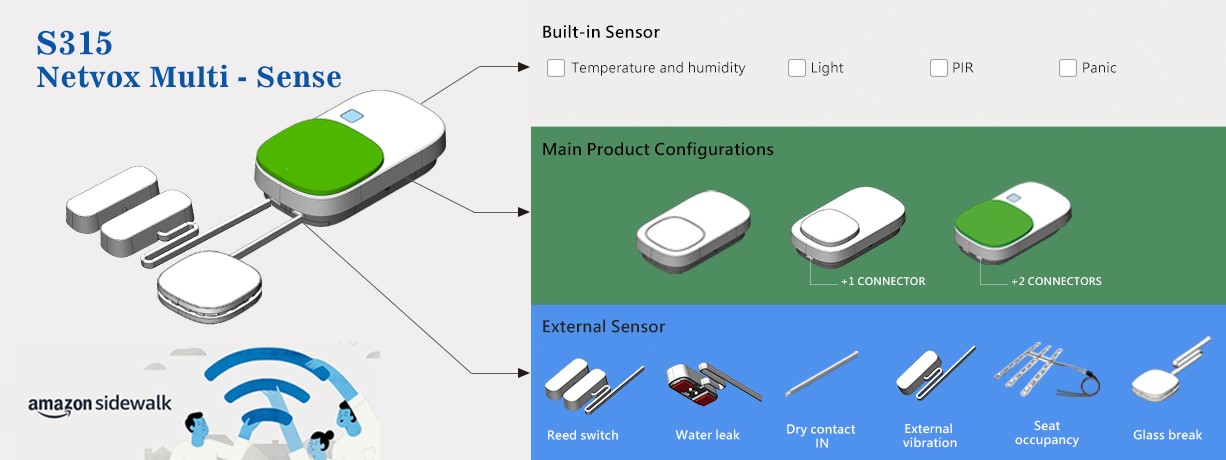 S315
Netvox Multi - Sense

amazon sidewalk

Built-in Sensor

Temperature and humidity

Light

PIR

Panic

Main Product Configurations

+1 CONNECTOR

+2 CONNECTORS

External Sensor

Reed switch

Water leak

Dry contact IN

External vibration

Seat occupancy

Glass break